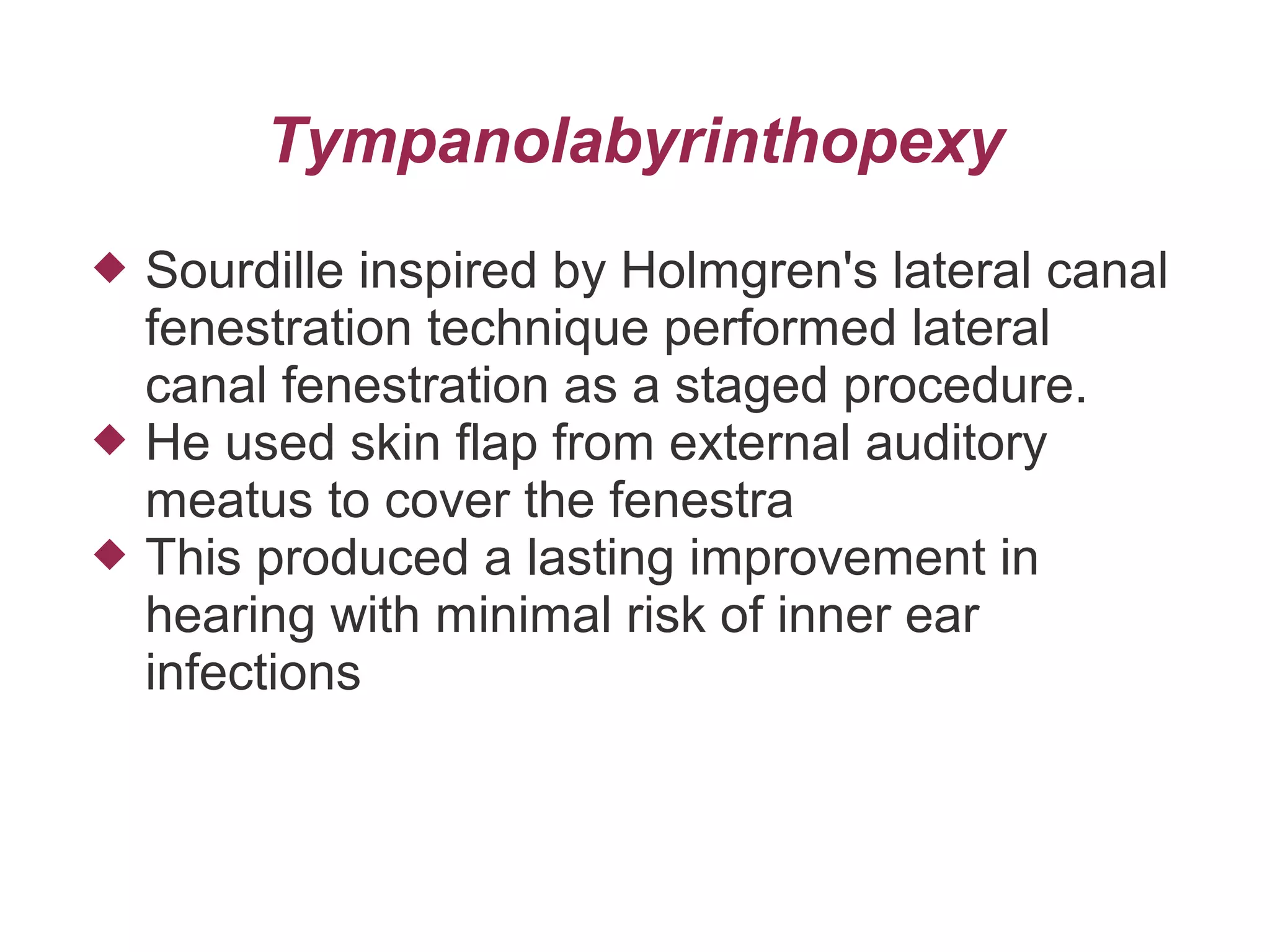 Tympanolabyrinthopexy

◆ Sourdille inspired by Holmgren's lateral canal fenestration technique performed lateral canal fenestration as a staged procedure.
◆ He used skin flap from external auditory meatus to cover the fenestra
◆ This produced a lasting improvement in hearing with minimal risk of inner ear infections